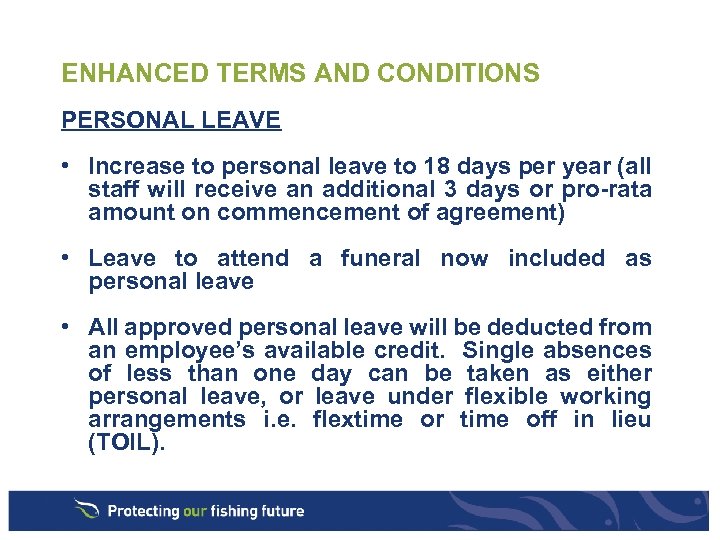 ENHANCED TERMS AND CONDITIONS

PERSONAL LEAVE

• Increase to personal leave to 18 days per year (all staff will receive an additional 3 days or pro-rata amount on commencement of agreement)

• Leave to attend a funeral now included as personal leave

• All approved personal leave will be deducted from an employee's available credit. Single absences of less than one day can be taken as either personal leave, or leave under flexible working arrangements i.e. flextime or time off in lieu (TOIL).

Protecting our fishing future